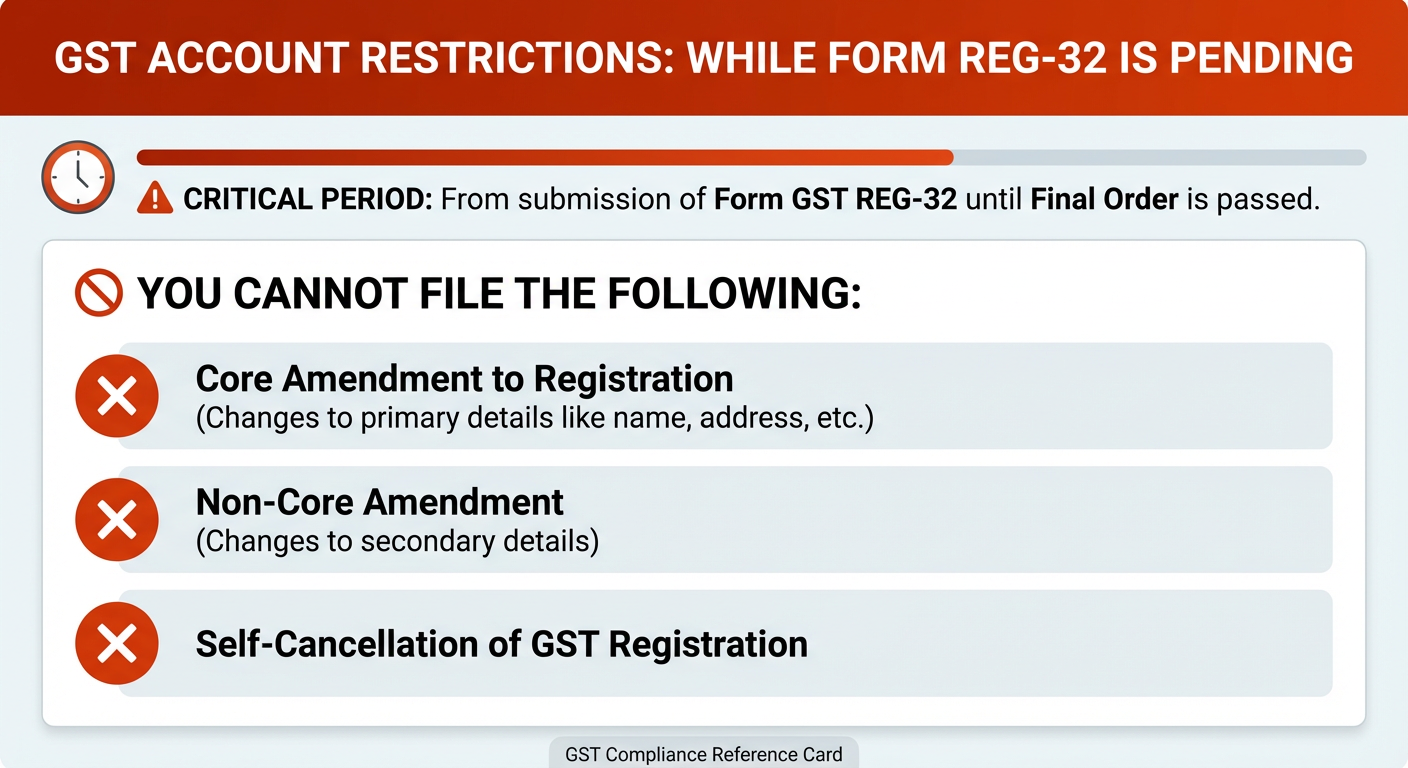 GST ACCOUNT RESTRICTIONS: WHILE FORM REG-32 IS PENDING

CRITICAL PERIOD: From submission of Form GST REG-32 until Final Order is passed.

YOU CANNOT FILE THE FOLLOWING:

Core Amendment to Registration
(Changes to primary details like name, address, etc.)

Non-Core Amendment
(Changes to secondary details)

Self-Cancellation of GST Registration

GST Compliance Reference Card